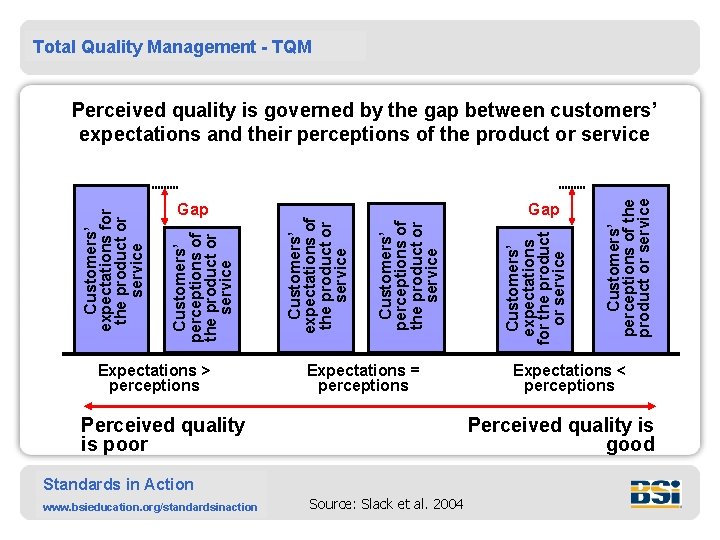 Total Quality Management - TQM

Perceived quality is governed by the gap between customers' expectations and their perceptions of the product or service

Customers' expectations for the product or service

Gap

Customers' perceptions of the product or service

Customers' expectations of the product or service

Customers' perceptions of the product or service

Gap

Customers' expectations for the product or service

Customers' perception of the product or service

Expectations > perceptions

Expectations = perceptions

Expectations < perceptions

Perceived quality is poor

Perceived quality is good

Standards in Action

www.bsieducation.org/standardsinaction

Source: Slack et al. 2004

BSi